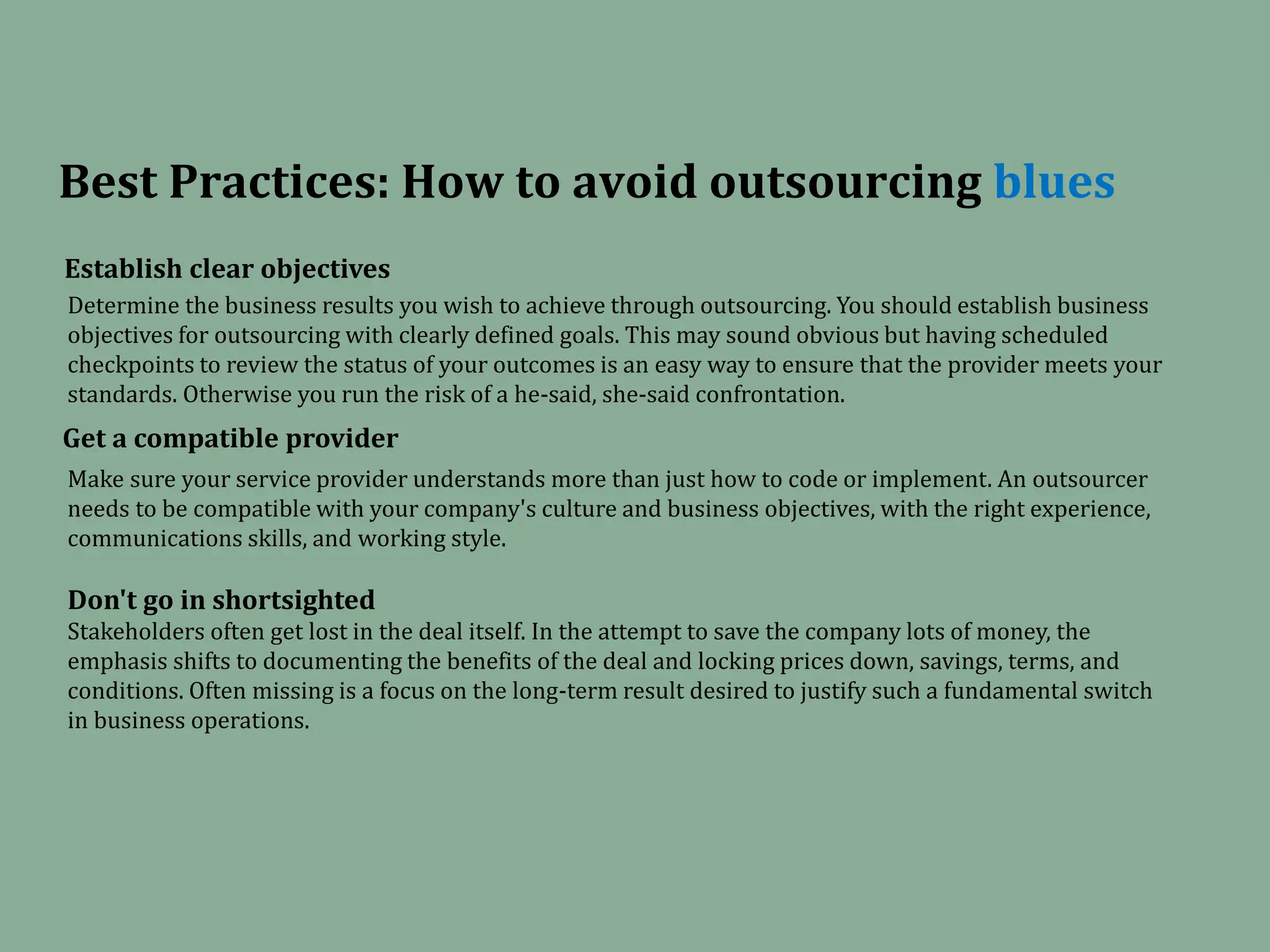 Best Practices: How to avoid outsourcing blues

Establish clear objectives

Determine the business results you wish to achieve through outsourcing. You should establish business objectives for outsourcing with clearly defined goals. This may sound obvious but having scheduled checkpoints to review the status of your outcomes is an easy way to ensure that the provider meets your standards. Otherwise you run the risk of a he-said, she-said confrontation.

Get a compatible provider

Make sure your service provider understands more than just how to code or implement. An outsourcer needs to be compatible with your company's culture and business objectives, with the right experience, communications skills, and working style.

Don't go in shortsighted

Stakeholders often get lost in the deal itself. In the attempt to save the company lots of money, the emphasis shifts to documenting the benefits of the deal and locking prices down, savings, terms, and conditions. Often missing is a focus on the long-term result desired to justify such a fundamental switch in business operations.